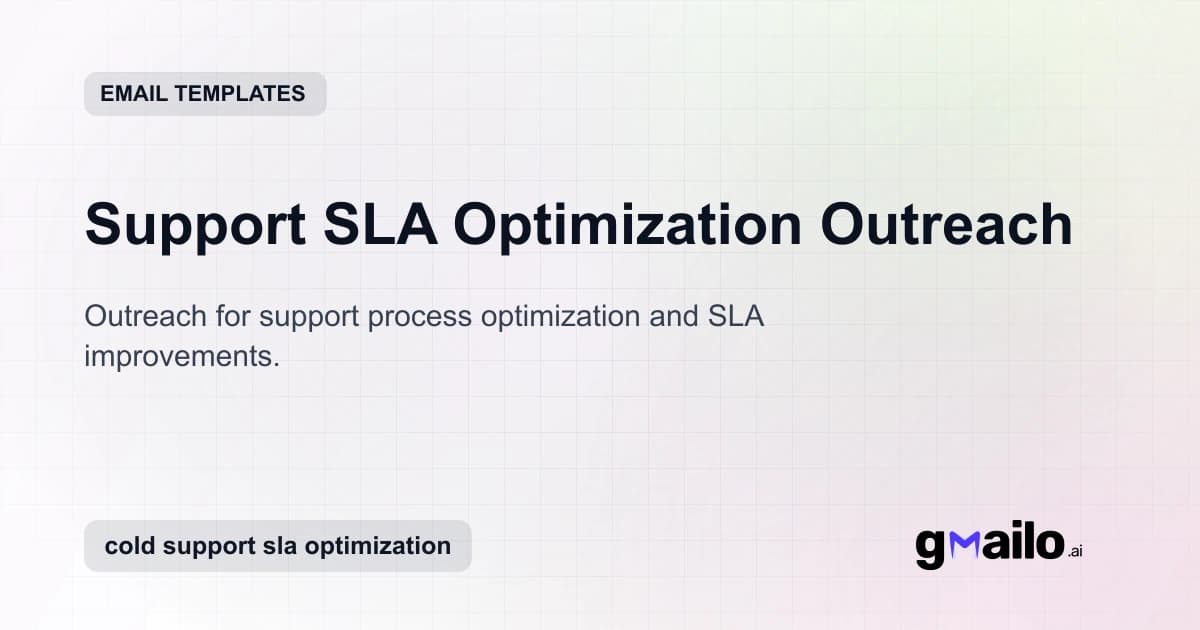 EMAIL TEMPLATES

Support SLA Optimization Outreach

Outreach for support process optimization and SLA improvements.

cold support sla optimization

gmailo.ai